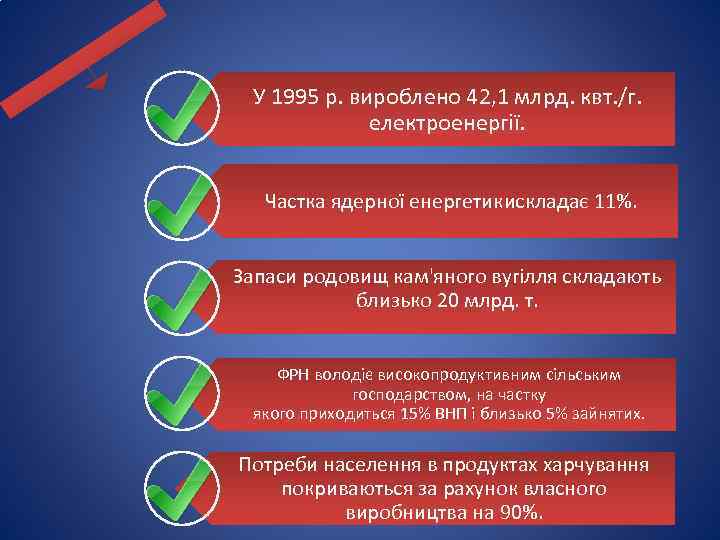 У 1995 р. вироблено 42,1 млрд. квт./г. електроенергії.

Частка ядерної енергетикискладає 11%.

Запаси родовищ кам'яного вугілля складають близько 20 млрд. т.

ФРН володіє високопродуктивним сільським господарством, на частку якого приходиться 15% ВНП і близько 5% зайнятих.

Потреби населення в продуктах харчування покриваються за рахунок власного виробництва на 90%.